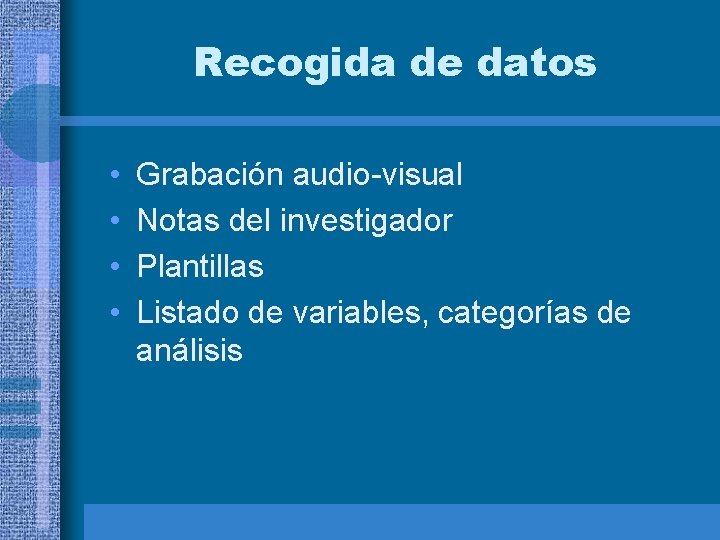 Recogida de datos

• Grabación audio-visual
• Notas del investigador
• Plantillas
• Listado de variables, categorías de análisis